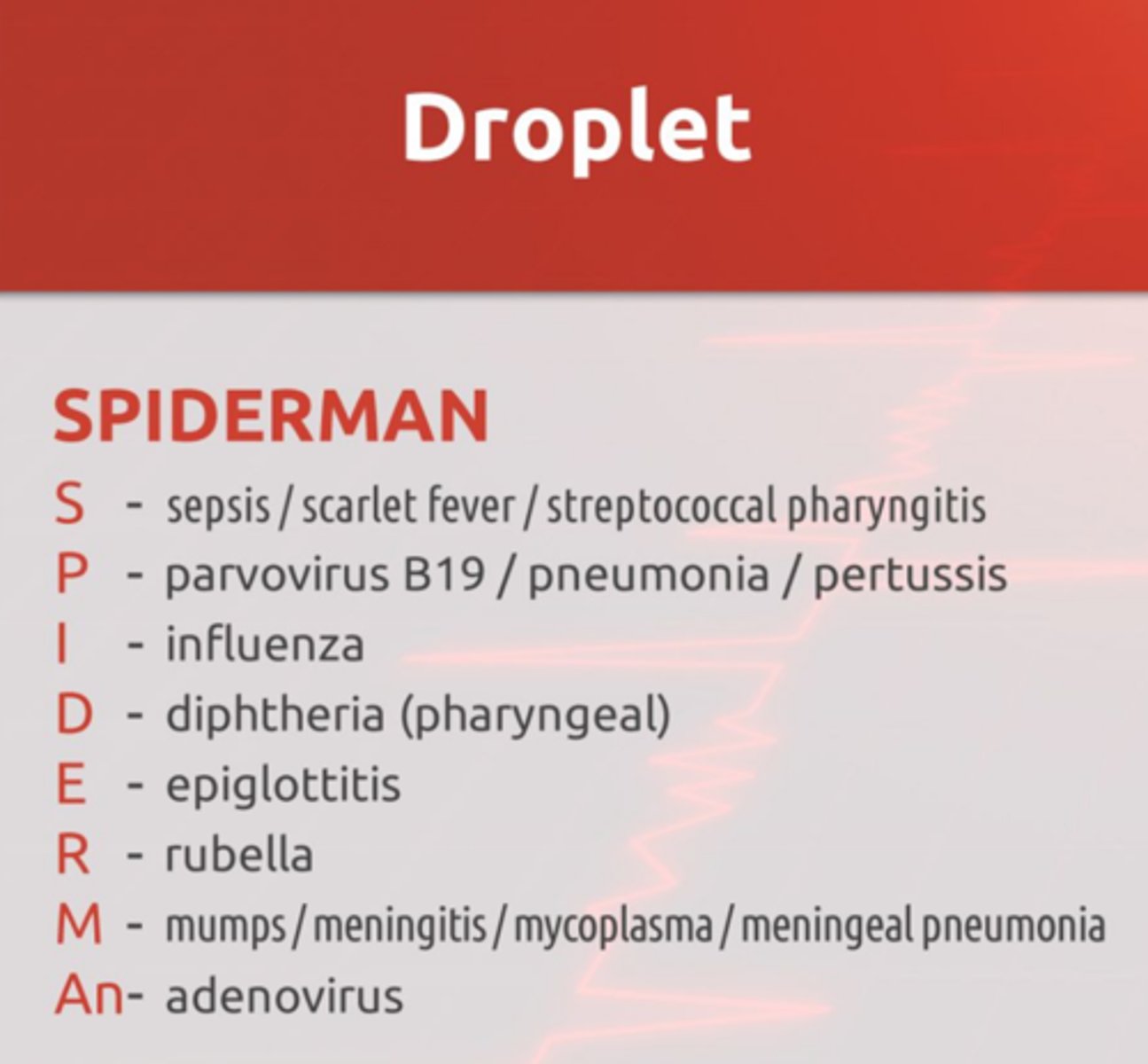 Droplet

SPIDERMAN

S - sepsis / scarlet fever / streptococcal pharyngitis
P - parvovirus B19 / pneumonia / pertussis
I - influenza
D - diphtheria (pharyngeal)
E - epiglottitis
R - rubella
M - mumps / meningitis / mycoplasma / meningeal pneumonia
An- adenovirus